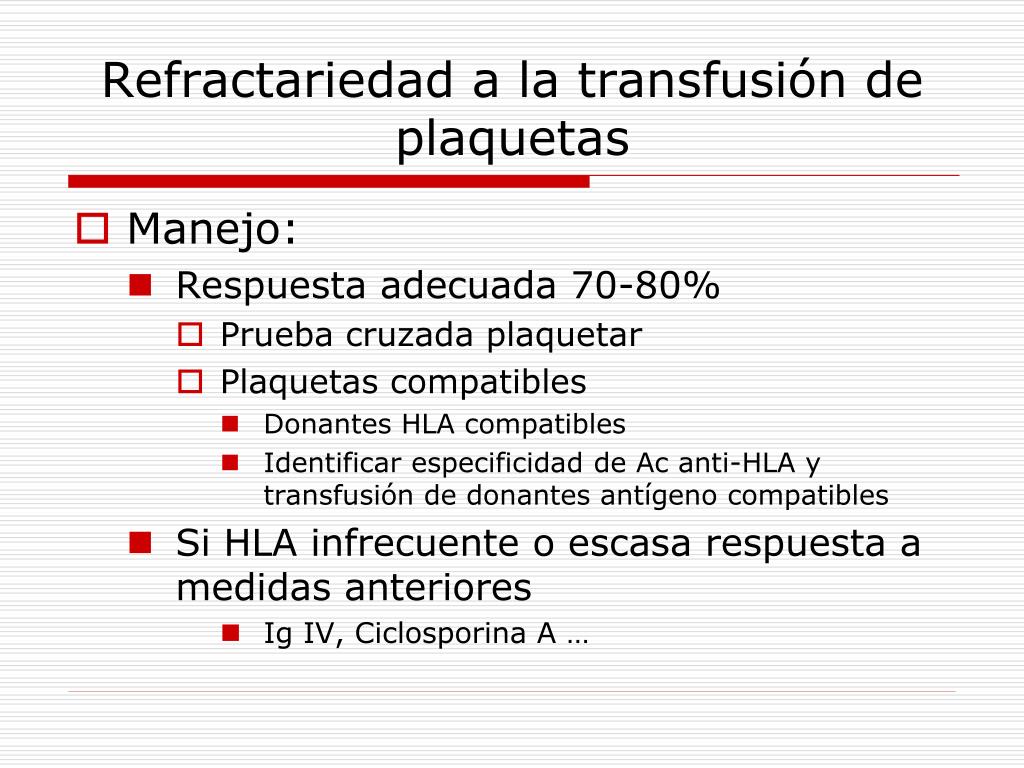 Refractariedad a la transfusión de plaquetas

Manejo:

Respuesta adecuada 70-80%

Prueba cruzada plaquetar

Plaquetas compatibles

Donantes HLA compatibles

Identificar especificidad de Ac anti-HLA y transfusión de donantes antígeno compatibles

Si HLA infrecuente o escasa respuesta a medidas anteriores

Ig IV, Ciclosporina A …